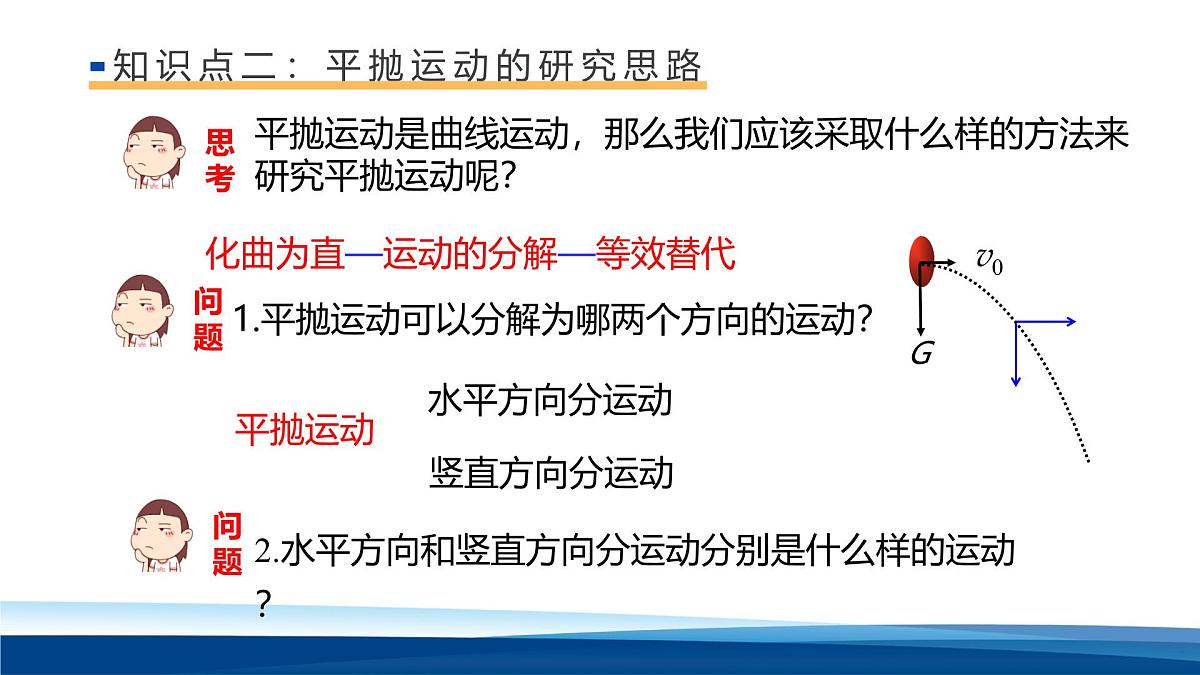 知识点二：平抛运动的研究思路

思考

平抛运动是曲线运动，那么我们应该采取什么样的方法来研究平抛运动呢？

化曲为直—运动的分解—等效替代

$v_0$

$G$

问题

1.平抛运动可以分解为哪两个方向的运动？

平抛运动

水平方向分运动

竖直方向分运动

问题

2.水平方向和竖直方向分运动分别是什么样的运动？